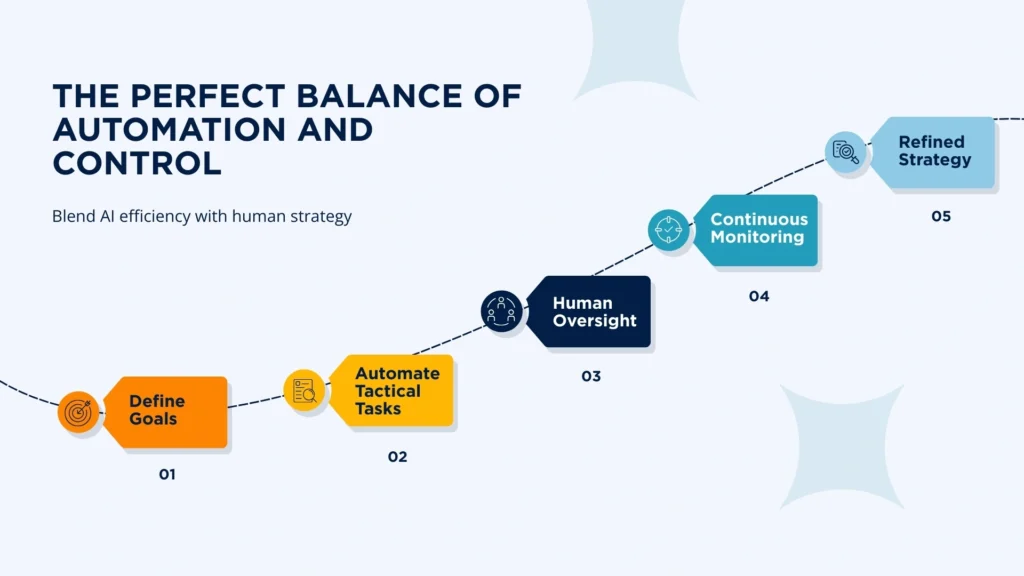 THE PERFECT BALANCE OF AUTOMATION AND CONTROL

Blend AI efficiency with human strategy

Define Goals

01

Automate Tactical Tasks

02

Human Oversight

03

Continuous Monitoring

04

Refined Strategy

05